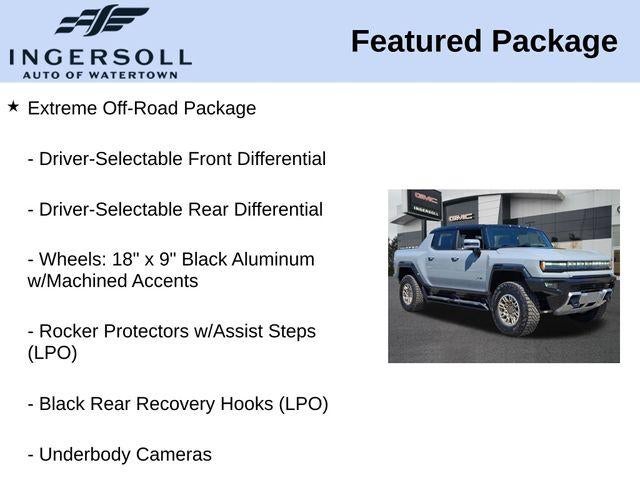 INGERSOLL
AUTO OF WATERTOWN

Featured Package

★ Extreme Off-Road Package

- Driver-Selectable Front Differential

- Driver-Selectable Rear Differential

- Wheels: 18" x 9" Black Aluminum w/Machined Accents

- Rocker Protectors w/Assist Steps (LPO)

- Black Rear Recovery Hooks (LPO)

- Underbody Cameras

GMC
INGERSOLL
GMC